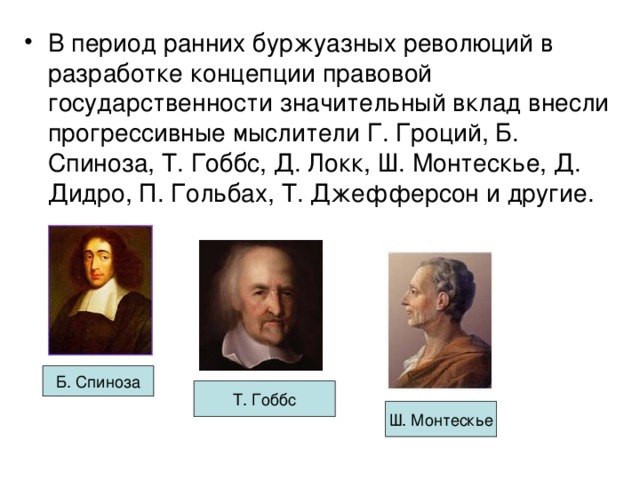 • В период ранних буржуазных революций в разработке концепции правовой государственности значительный вклад внесли прогрессивные мыслители Г. Гроций, Б. Спиноза, Т. Гоббс, Д. Локк, Ш. Монтескье, Д. Дидро, П. Гольбах, Т. Джефферсон и другие.

Б. Спиноза

Т. Гоббс

Ш. Монтескье